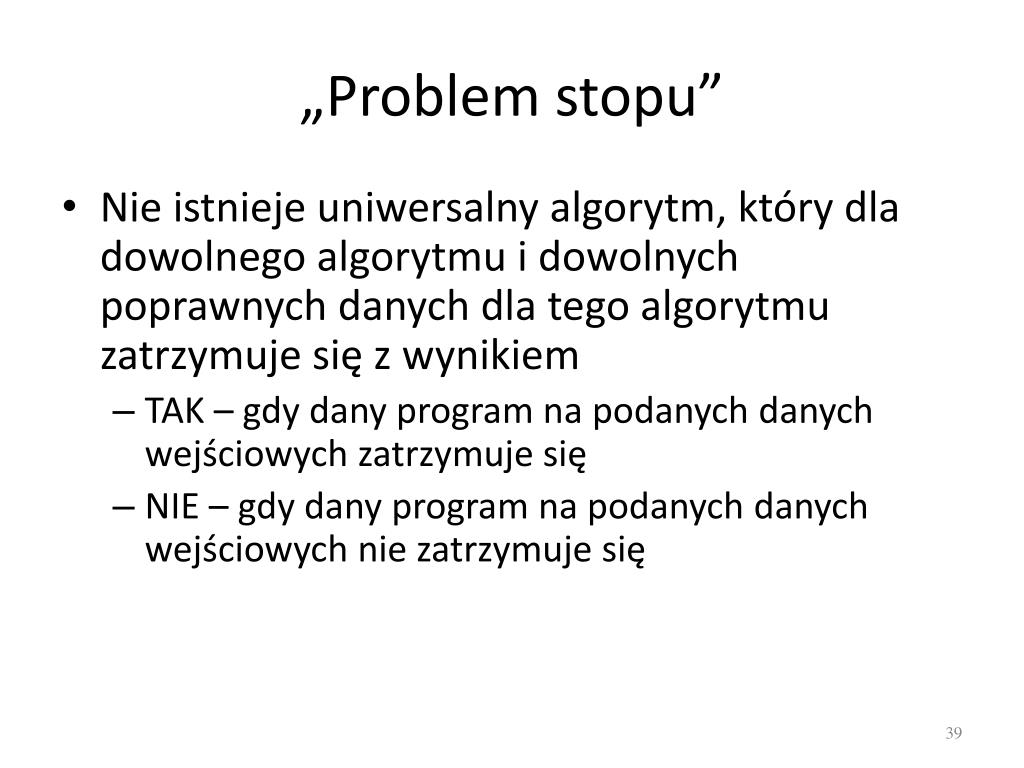 „Problem stopu”

• Nie istnieje uniwersalny algorytm, który dla dowolnego algorytmu i dowolnych poprawnych danych dla tego algorytmu zatrzymuje się z wynikiem
– TAK – gdy dany program na podanych danych wejściowych zatrzymuje się
– NIE – gdy dany program na podanych danych wejściowych nie zatrzymuje się

39